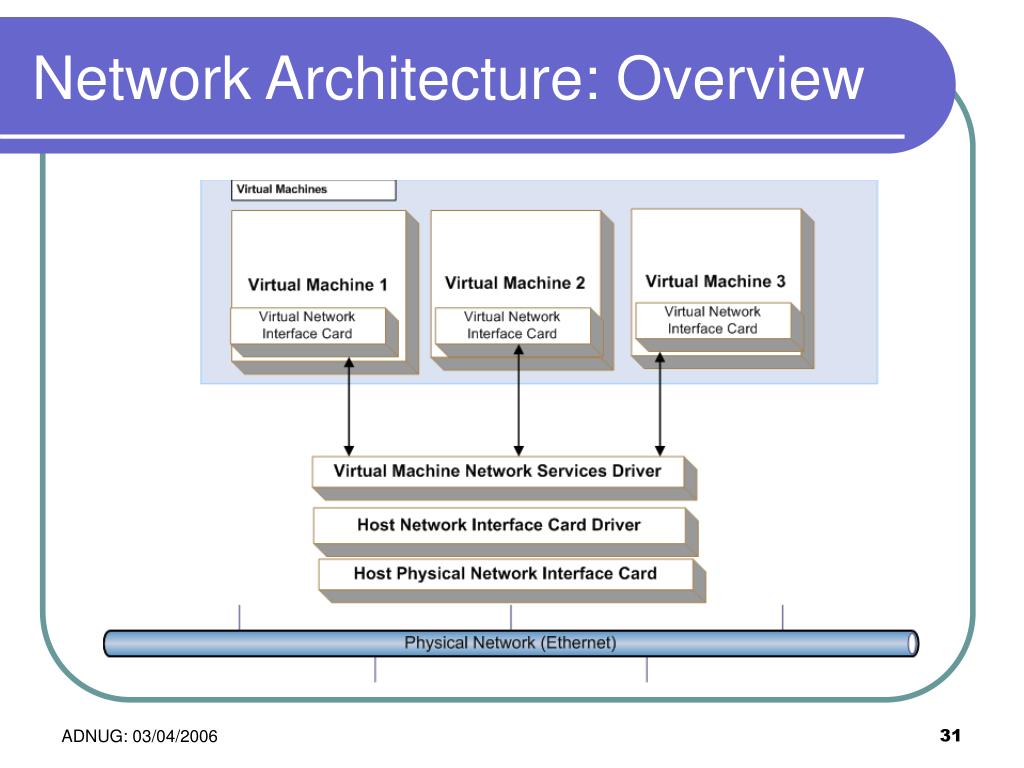 Network Architecture: Overview

Virtual Machines

Virtual Machine 1
Virtual Network Interface Card

Virtual Machine 2
Virtual Network Interface Card

Virtual Machine 3
Virtual Network Interface Card

Virtual Machine Network Services Driver

Host Network Interface Card Driver

Host Physical Network Interface Card

Physical Network (Ethernet)

ADNUG: 03/04/2006

31